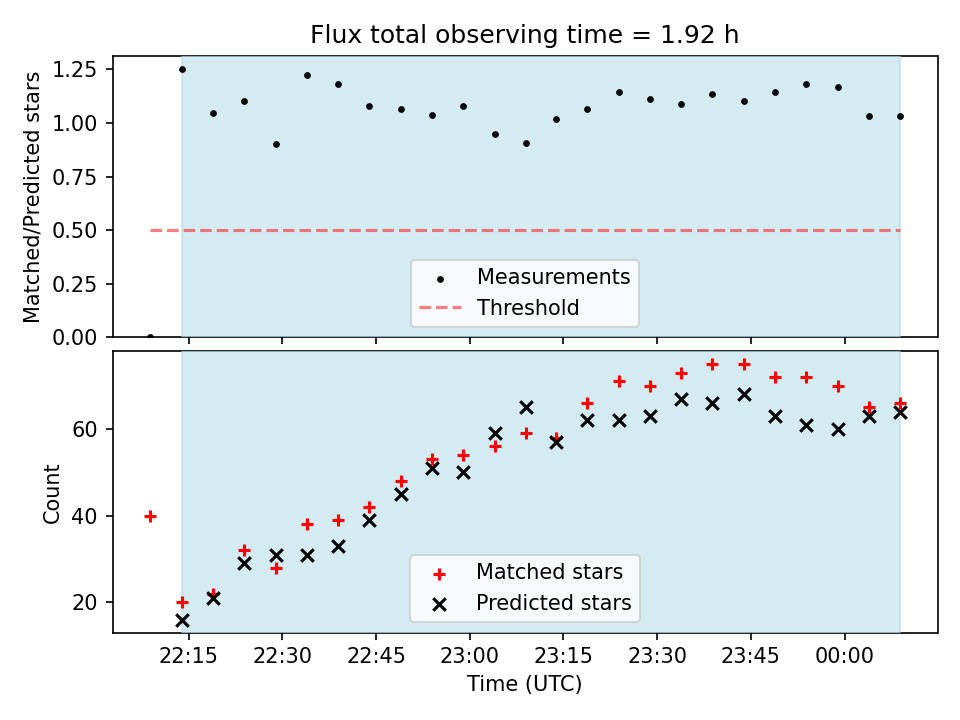 Flux total observing time = 1.92 h

Matched/Predicted stars

1.25
1.00
0.75
0.50
0.25
0.00

Measurements
Threshold

Count

60
40
20

Matched stars
Predicted stars

22:15
22:30
22:45
23:00
23:15
23:30
23:45
00:00

Time (UTC)